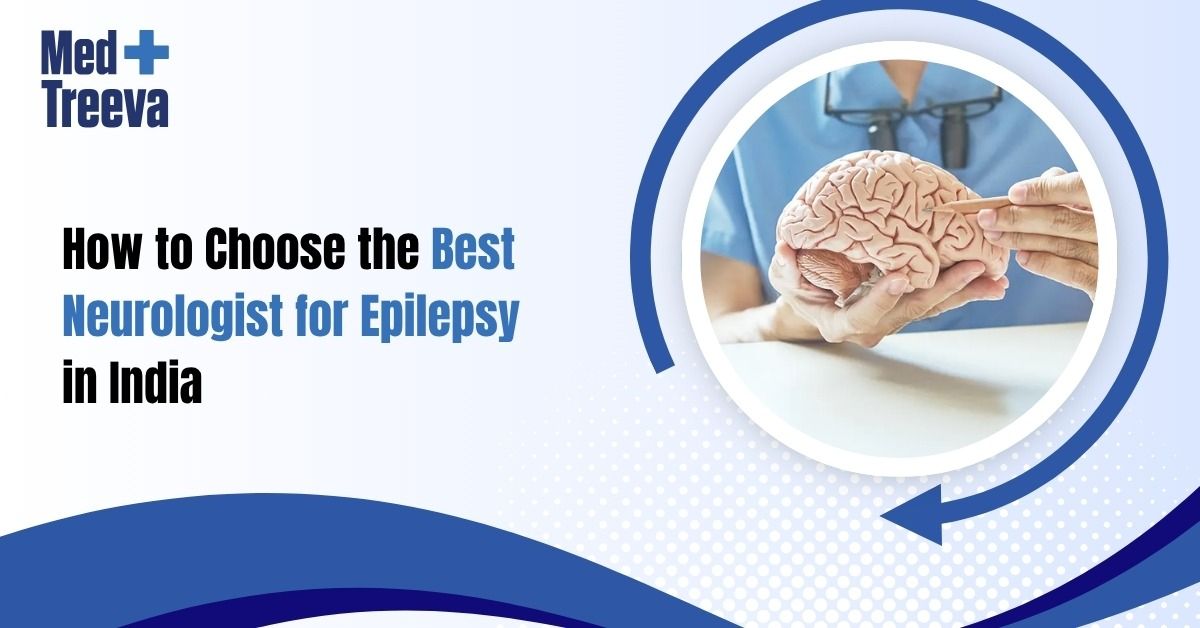 Med
Treeva

How to Choose the Best Neurologist for Epilepsy in India